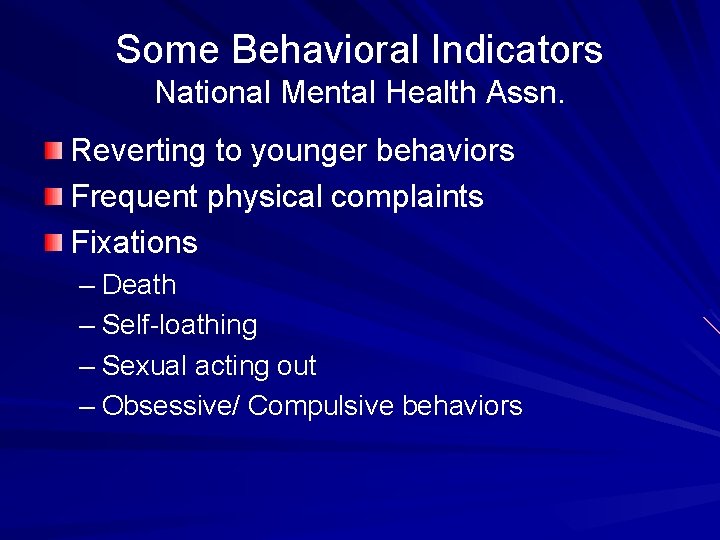 Some Behavioral Indicators
National Mental Health Assn.

Reverting to younger behaviors
Frequent physical complaints
Fixations
– Death
– Self-loathing
– Sexual acting out
– Obsessive/ Compulsive behaviors